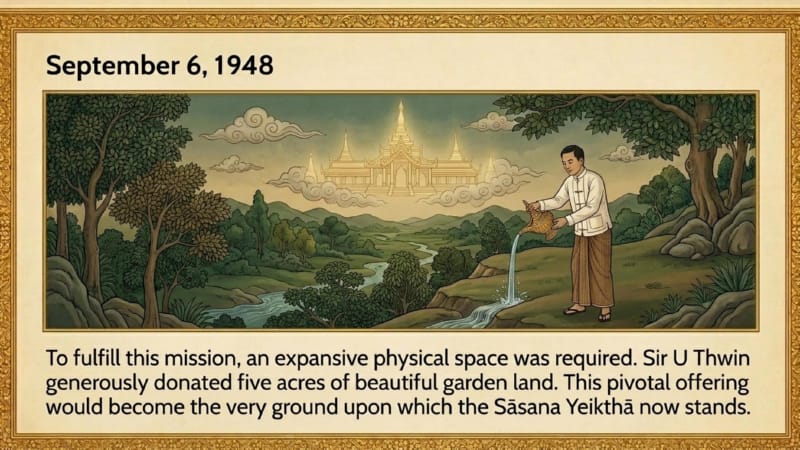 September 6, 1948

To fulfill this mission, an expansive physical space was required. Sir U Thwin generously donated five acres of beautiful garden land. This pivotal offering would become the very ground upon which the Sāsana Yeikthā now stands.